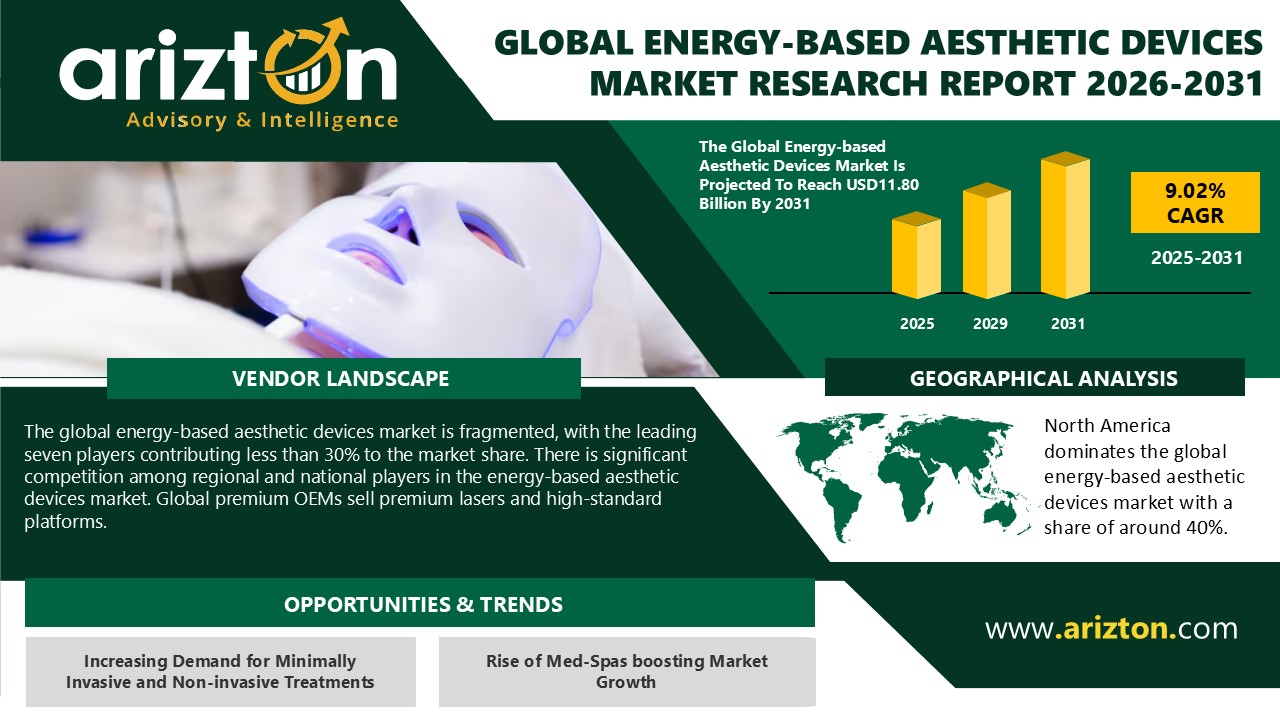 arizton
Advisory & Intelligence

GLOBAL ENERGY-BASED AESTHETIC DEVICES MARKET RESEARCH REPORT 2026-2031

The Global Energy-based Aesthetic Devices Market Is Projected To Reach USD11.80 Billion By 2031

9.02% CAGR

2025-2031

2025 2029 2031

VENDOR LANDSCAPE

The global energy-based aesthetic devices market is fragmented, with the leading seven players contributing less than 30% to the market share. There is significant competition among regional and national players in the energy-based aesthetic devices market. Global premium OEMs sell premium lasers and high-standard platforms.

GEOGRAPHICAL ANALYSIS

North America dominates the global energy-based aesthetic devices market with a share of around 40%.

OPPORTUNITIES & TRENDS

Increasing Demand for Minimally Invasive and Non-invasive Treatments

Rise of Med-Spas boosting Market Growth

www.arizton.com